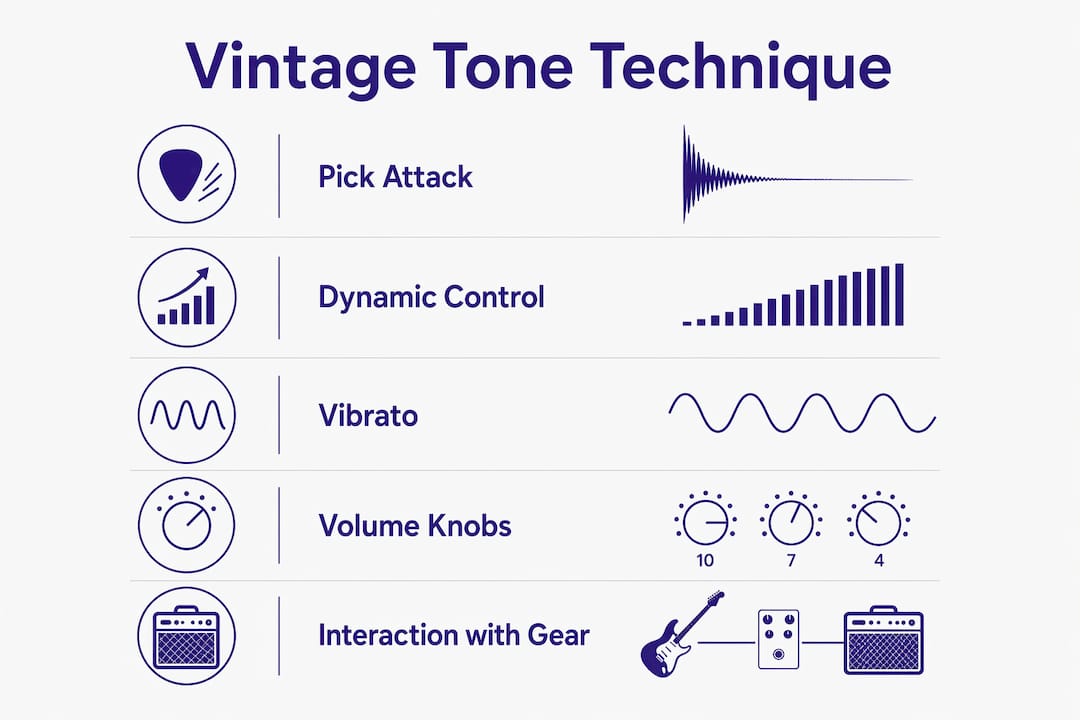 Vintage Tone Technique

Pick Attack

Dynamic Control

Vibrato

Volume Knobs

10 7 4

Interaction with Gear